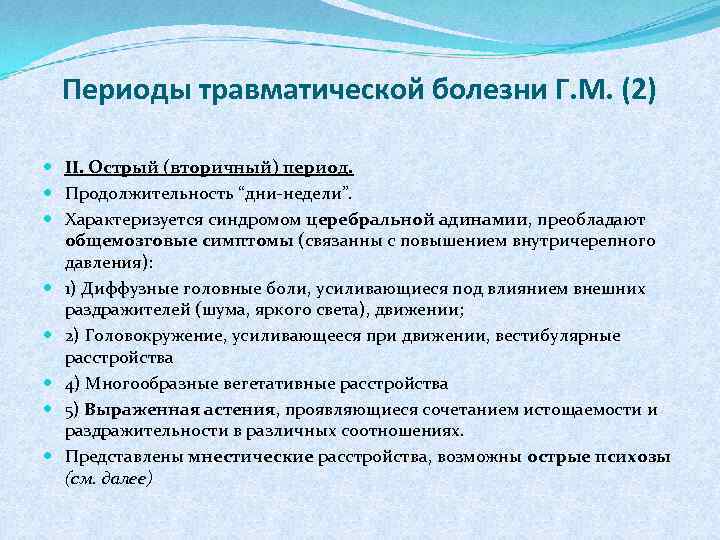 Периоды травматической болезни Г.М. (2)

II. Острый (вторичный) период.

Продолжительность “дни-недели”.

Характеризуется синдромом церебральной адинамии, преобладают общемозговые симптомы (связанны с повышением внутричерепного давления):

1) Диффузные головные боли, усиливающиеся под влиянием внешних раздражителей (шума, яркого света), движении;

2) Головокружение, усиливающееся при движении, вестибулярные расстройства

4) Многообразные вегетативные расстройства

5) Выраженная астения, проявляющиеся сочетанием истощаемости и раздражительности в различных соотношениях.

Представлены мнестические расстройства, возможны острые психозы (см. далее)